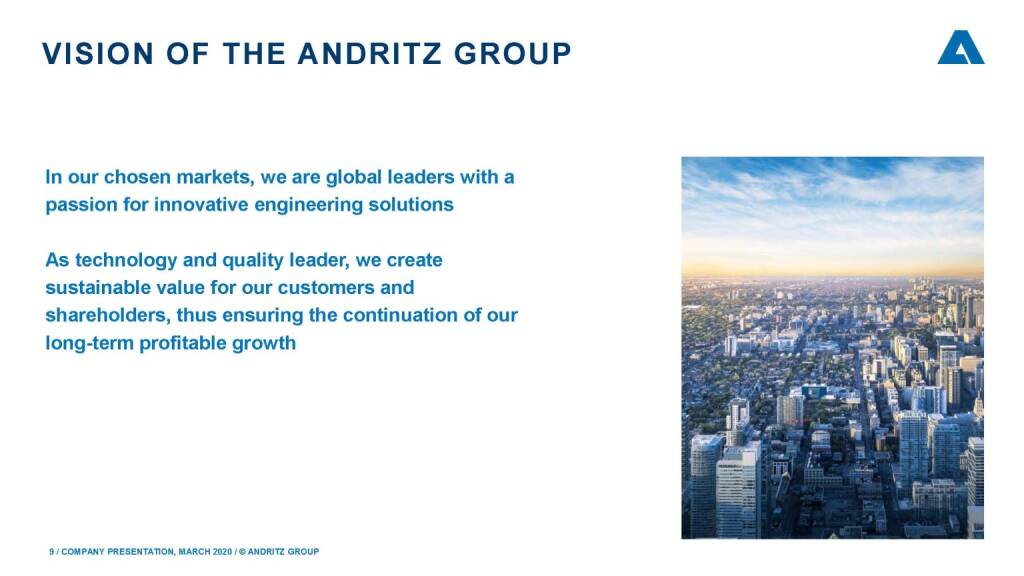 VISION OF THE ANDRITZ GROUP

In our chosen markets, we are global leaders with a passion for innovative engineering solutions

As technology and quality leader, we create sustainable value for our customers and shareholders, thus ensuring the continuation of our long-term profitable growth

9 / COMPANY PRESENTATION, MARCH 2020 / © ANDRITZ GROUP